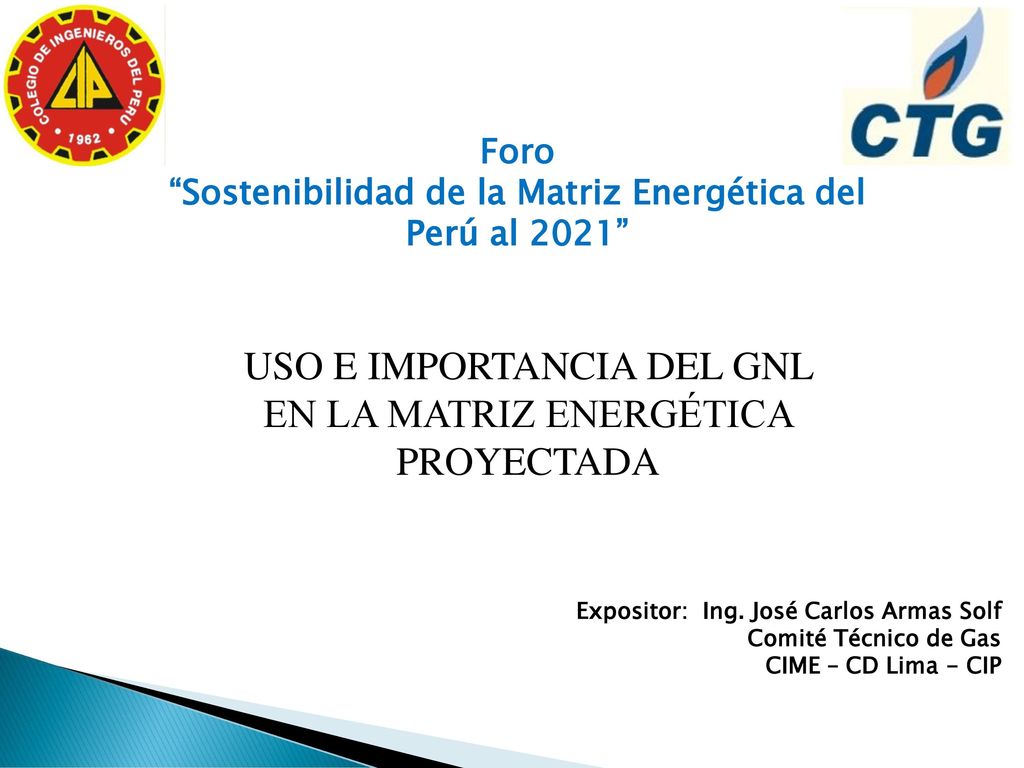 COLEGIO DE INGENIEROS DEL PERU
CIP
1962

CTG

Foro
“Sostenibilidad de la Matriz Energética del Perú al 2021”

USO E IMPORTANCIA DEL GNL EN LA MATRIZ ENERGÉTICA PROYECTADA

Expositor: Ing. José Carlos Armas Solf
Comité Técnico de Gas
CIME – CD Lima - CIP